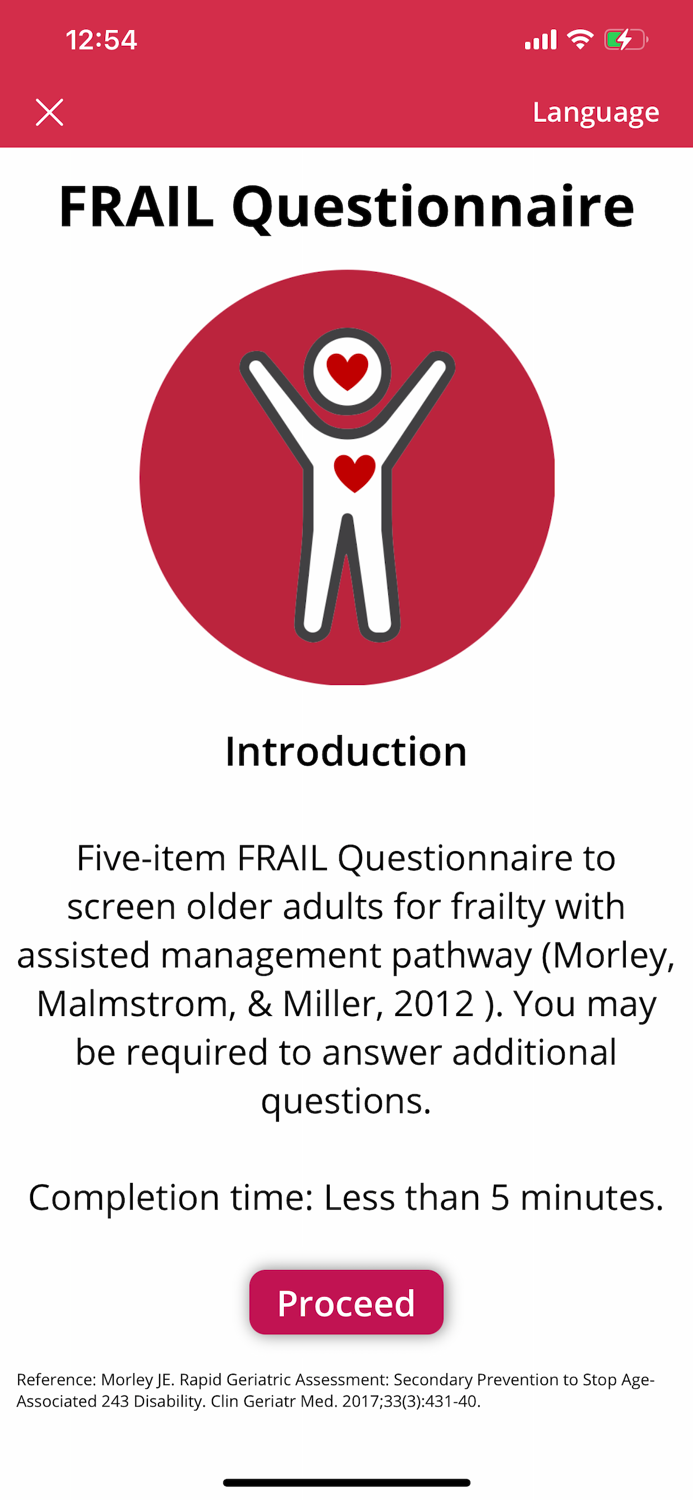 12:54

Language

FRAIL Questionnaire

Introduction

Five-item FRAIL Questionnaire to screen older adults for frailty with assisted management pathway (Morley, Malmstrom, & Miller, 2012 ). You may be required to answer additional questions.

Completion time: Less than 5 minutes.

Proceed

Reference: Morley JE. Rapid Geriatric Assessment: Secondary Prevention to Stop Age-Associated 243 Disability. Clin Geriatr Med. 2017;33(3):431-40.